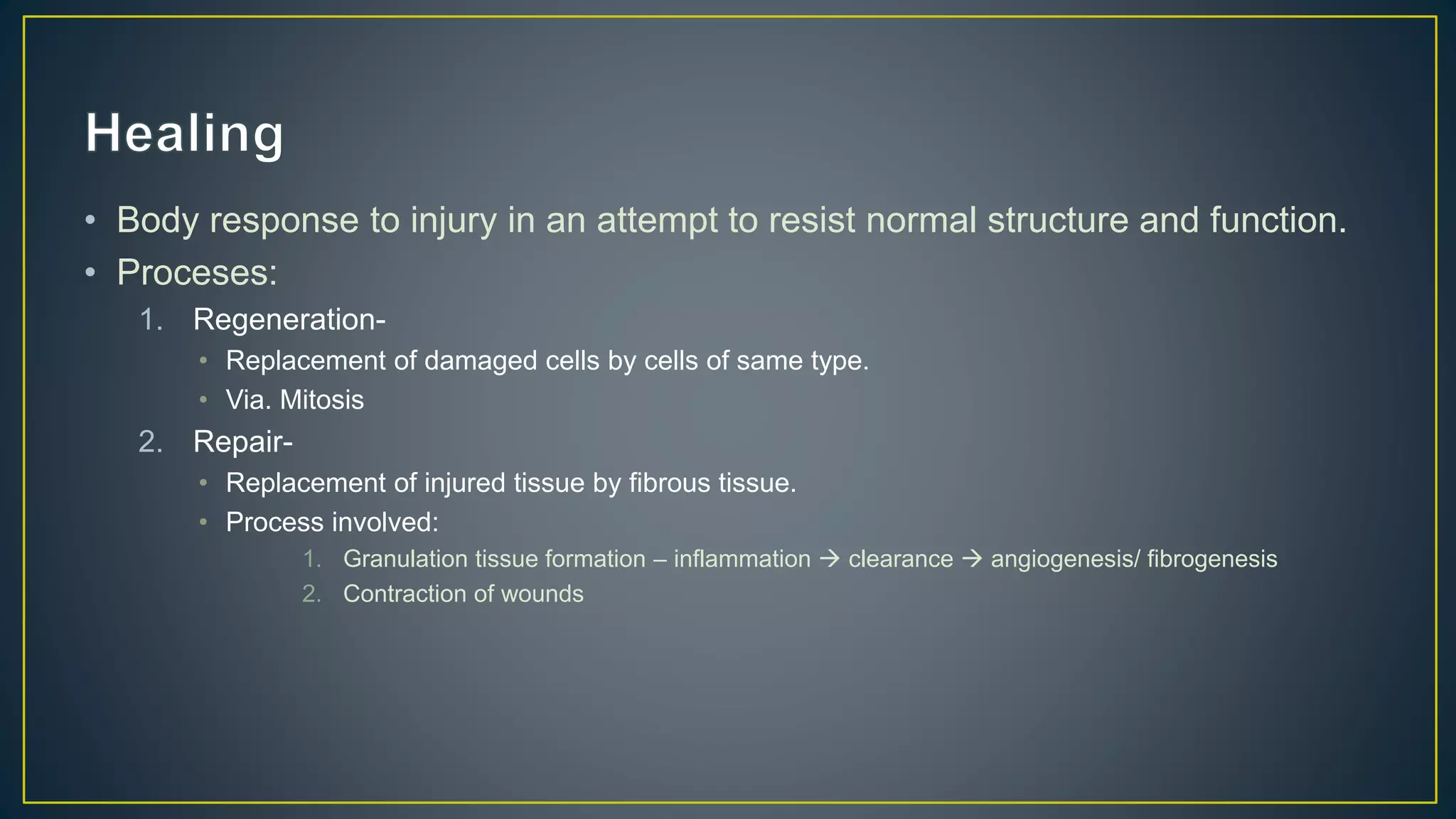 Healing

• Body response to injury in an attempt to resist normal structure and function.
• Proceses:
1. Regeneration-
• Replacement of damaged cells by cells of same type.
• Via. Mitosis
2. Repair-
• Replacement of injured tissue by fibrous tissue.
• Process involved:
1. Granulation tissue formation – inflammation → clearance → angiogenesis/ fibrogenesis
2. Contraction of wounds